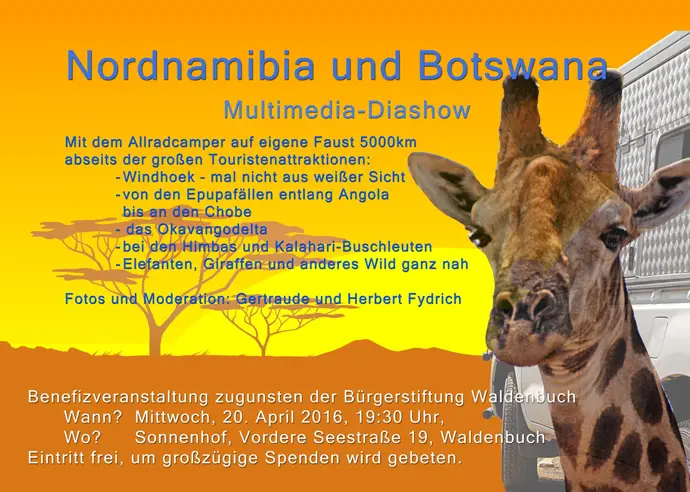 Nordnamibia und Botswana

Multimedia-Diashow

Mit dem Allradcamper auf eigene Faust 5000km abseits der großen Touristenattraktionen:
-Windhoek - mal nicht aus weißer Sicht
-von den Epupafällen entlang Angola bis an den Chobe
- das Okavangodelta
-bei den Himbas und Kalahari-Buschleuten
-Elefanten, Giraffen und anderes Wild ganz nah

Fotos und Moderation: Gertraude und Herbert Fydrich

Benefizveranstaltung zugunsten der Bürgerstiftung Waldenbuch
Wann? Mittwoch, 20. April 2016, 19:30 Uhr,
Wo? Sonnenhof, Vordere Seestraße 19, Waldenbuch
Eintritt frei, um großzügige Spenden wird gebeten.